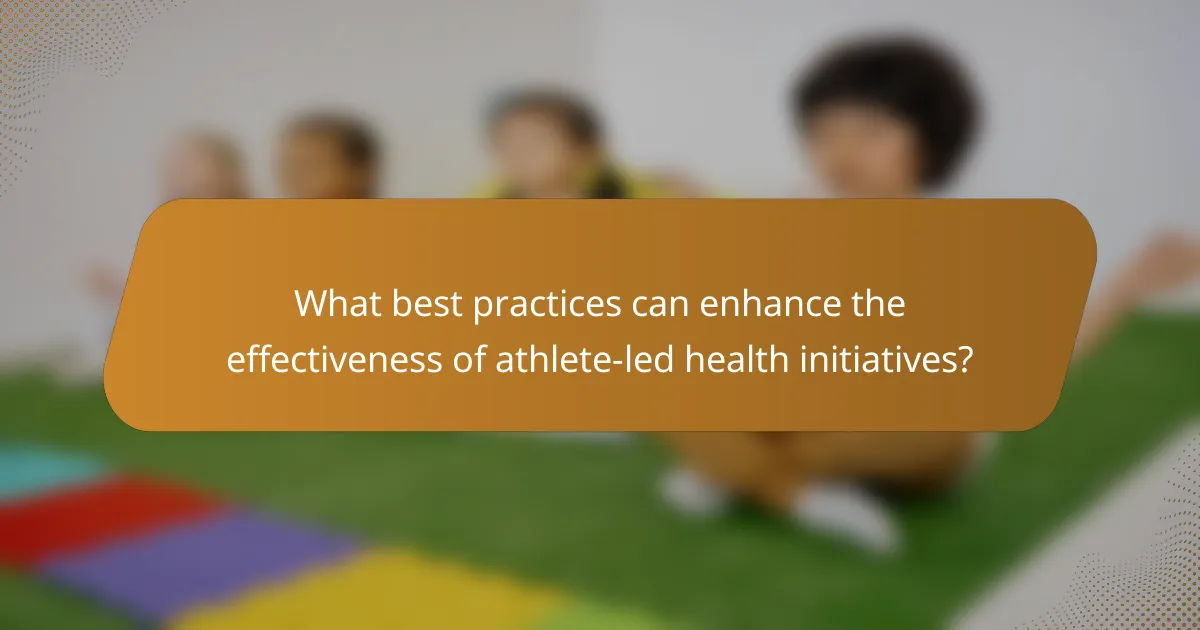 What best practices can enhance the effectiveness of athlete-led health initiatives?